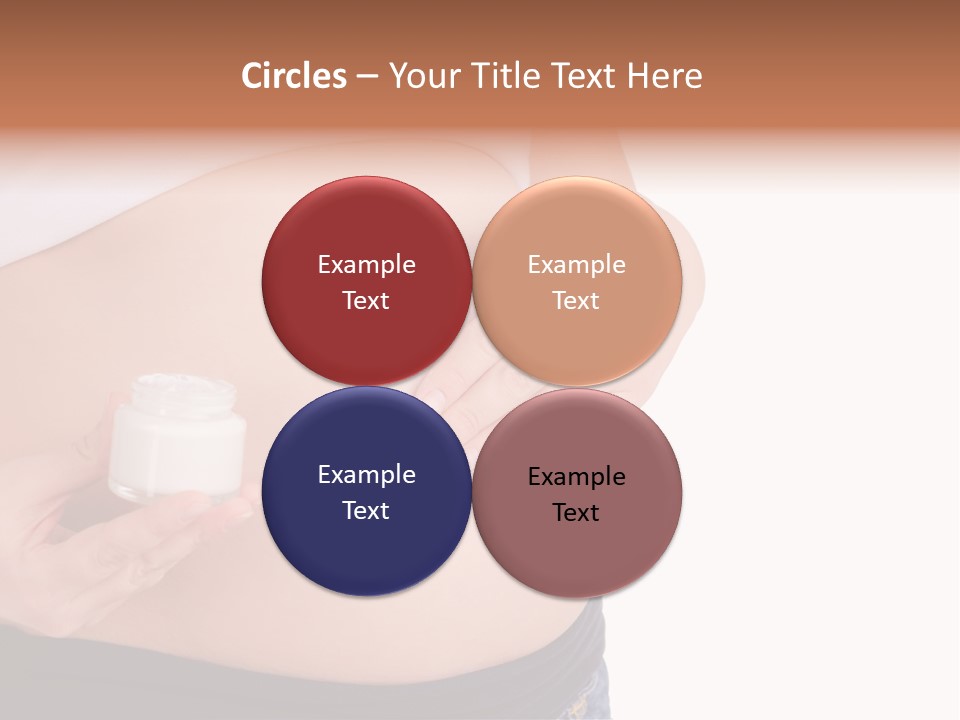 Circles – Your Title Text Here

Example Text

Example Text

Example Text

Example Text